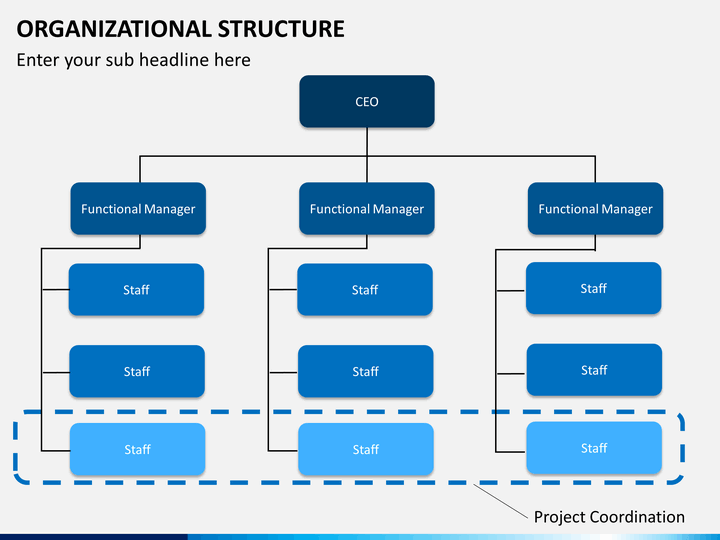 ORGANIZATIONAL STRUCTURE
Enter your sub headline here

CEO

Functional Manager

Functional Manager

Functional Manager

Staff

Staff

Staff

Staff

Staff

Staff

Staff

Staff

Staff

Project Coordination